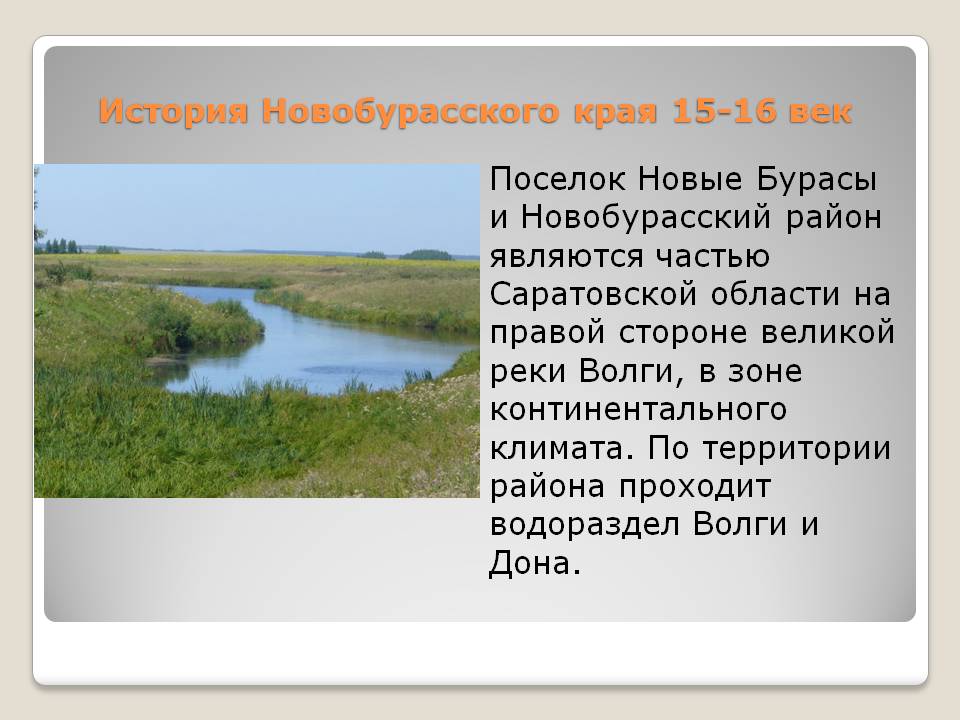 История Новобурасского края 15-16 век

Поселок Новые Бурасы и Новобурасский район являются частью Саратовской области на правой стороне великой реки Волги, в зоне континентального климата. По территории района проходит водораздел Волги и Дона.